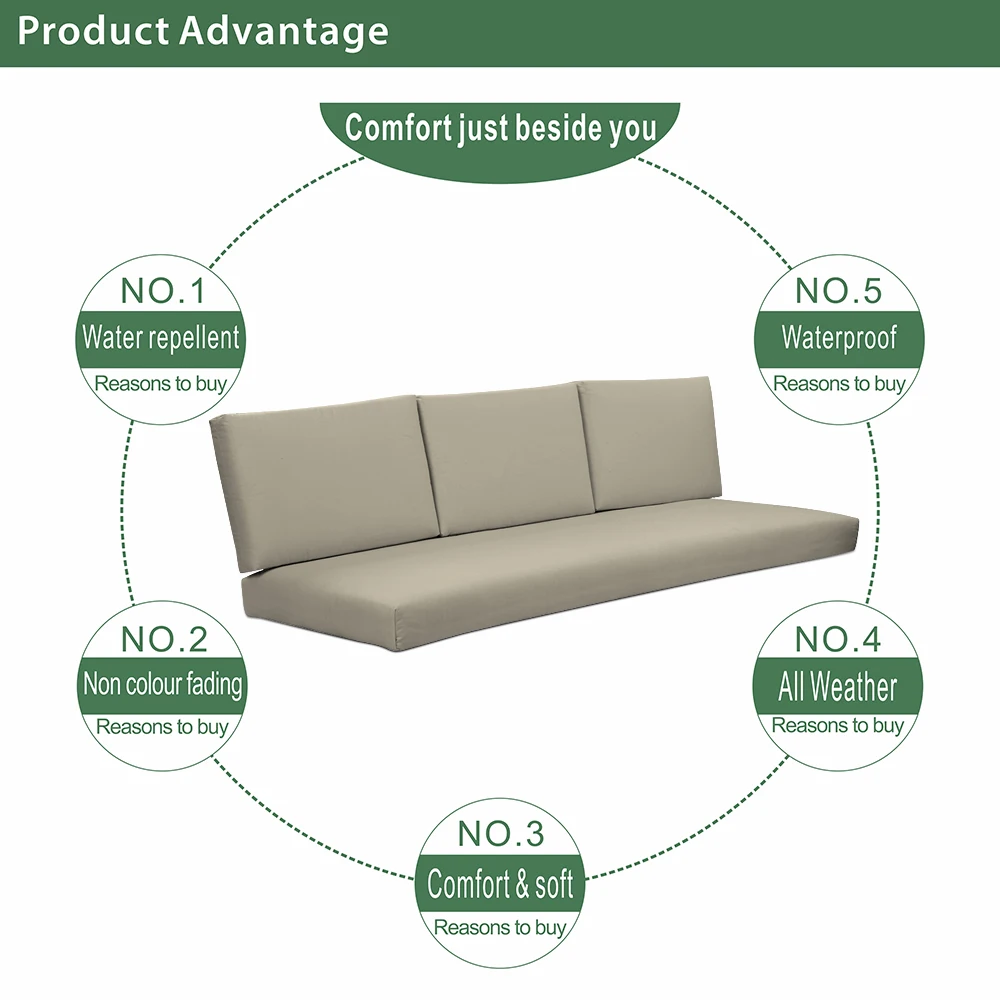 Product Advantage

Comfort just beside you

NO.1
Water repellent
Reasons to buy

NO.5
Waterproof
Reasons to buy

NO.2
Non colour fading
Reasons to buy

NO.4
All Weather
Reasons to buy

NO.3
Comfort & soft
Reasons to buy